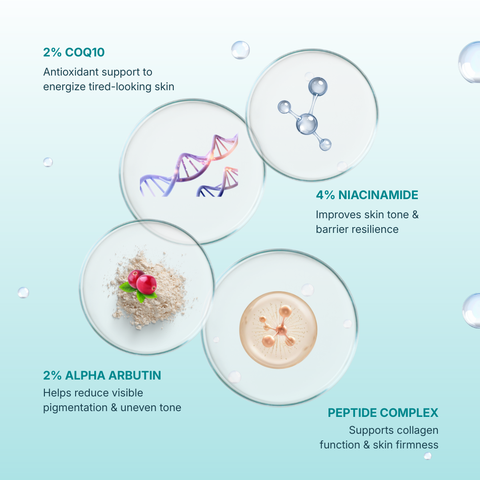 2% COQ10
Antioxidant support to energize tired-looking skin

4% NIACINAMIDE
Improves skin tone & barrier resilience

2% ALPHA ARBUTIN
Helps reduce visible pigmentation & uneven tone

PEPTIDE COMPLEX
Supports collagen function & skin firmness